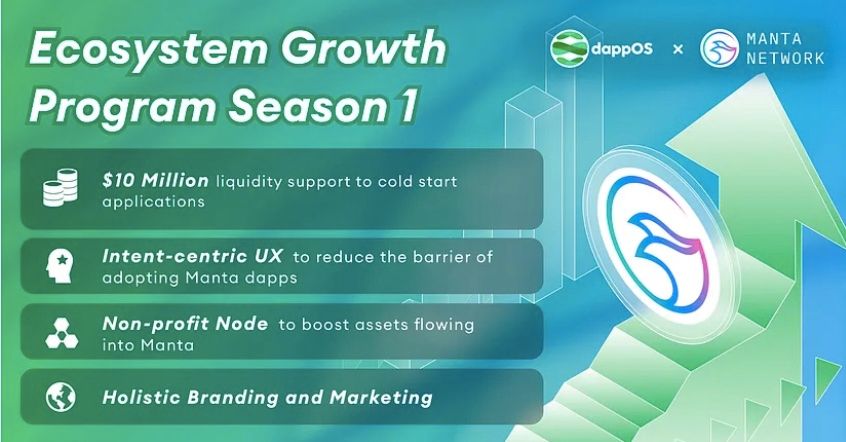 Ecosystem Growth Program Season 1

dappOS × MANTA NETWORK

$10 Million liquidity support to cold start applications

Intent-centric UX to reduce the barrier of adopting Manta dapps

Non-profit Node to boost assets flowing into Manta

Holistic Branding and Marketing